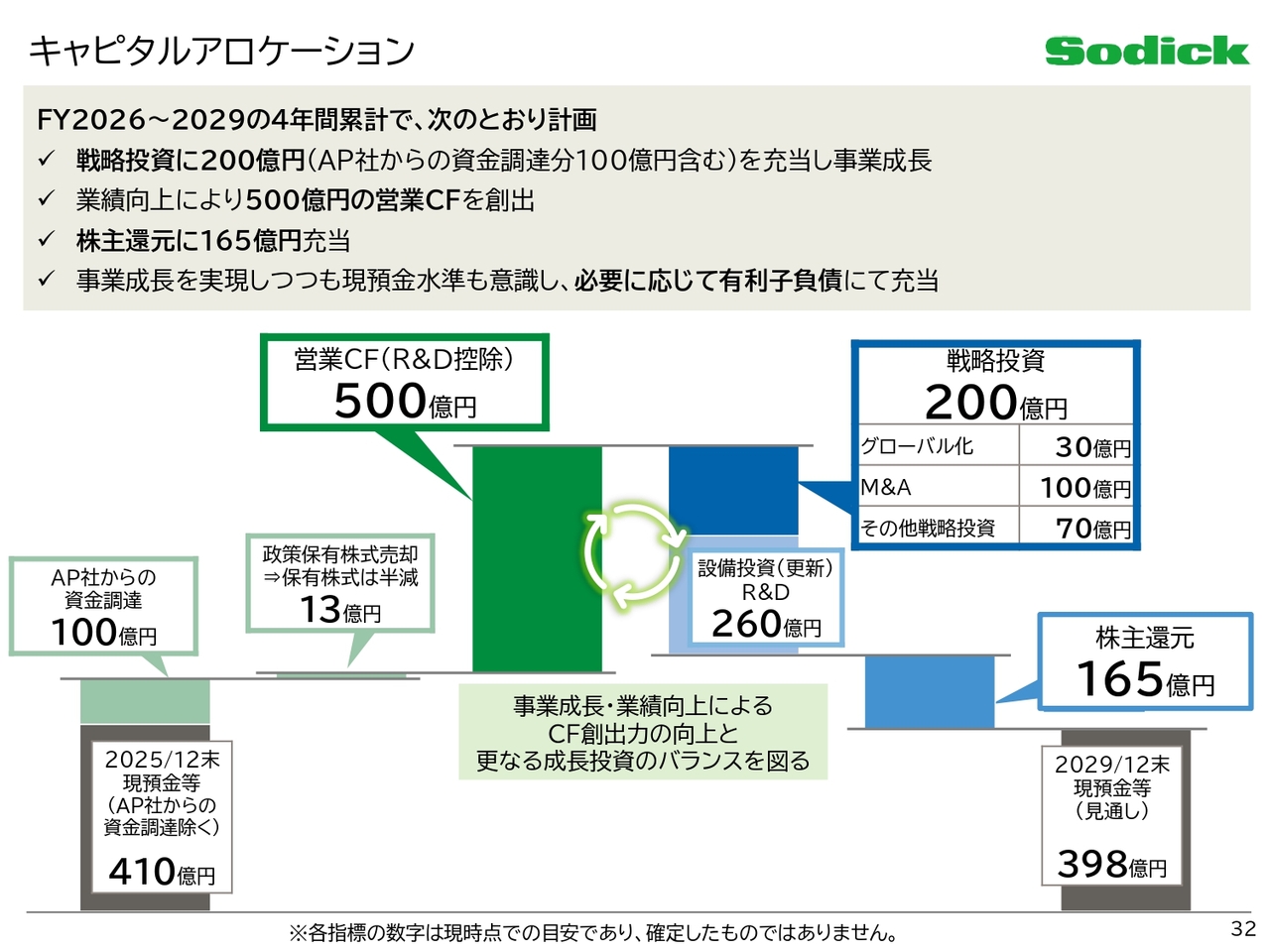 キャピタルアロケーション

Sodick

FY2026～2029の4年間累計で、次のとおり計画
✓ 戦略投資に200億円（AP社からの資金調達分100億円含む）を充当し事業成長
✓ 業績向上により500億円の営業CFを創出
✓ 株主還元に165億円充当
✓ 事業成長を実現しつつも現預金水準も意識し、必要に応じて有利子負債にて充当

営業CF（R&D控除）
500億円

戦略投資
200億円

| グローバル化 | 30億円 |
|---|---|
| M&A | 100億円 |
| その他戦略投資 | 70億円 |

AP社からの資金調達
100億円

政策保有株式売却
⇒保有株式は半減
13億円

設備投資（更新）
R&D
260億円

株主還元
165億円

事業成長・業績向上による
CF創出力の向上と
更なる成長投資のバランスを図る

2025/12末
現預金等
（AP社からの資金調達除く）
410億円

2029/12末
現預金等
（見通し）
398億円

※各指標の数字は現時点での目安であり、確定したものではありません。

32